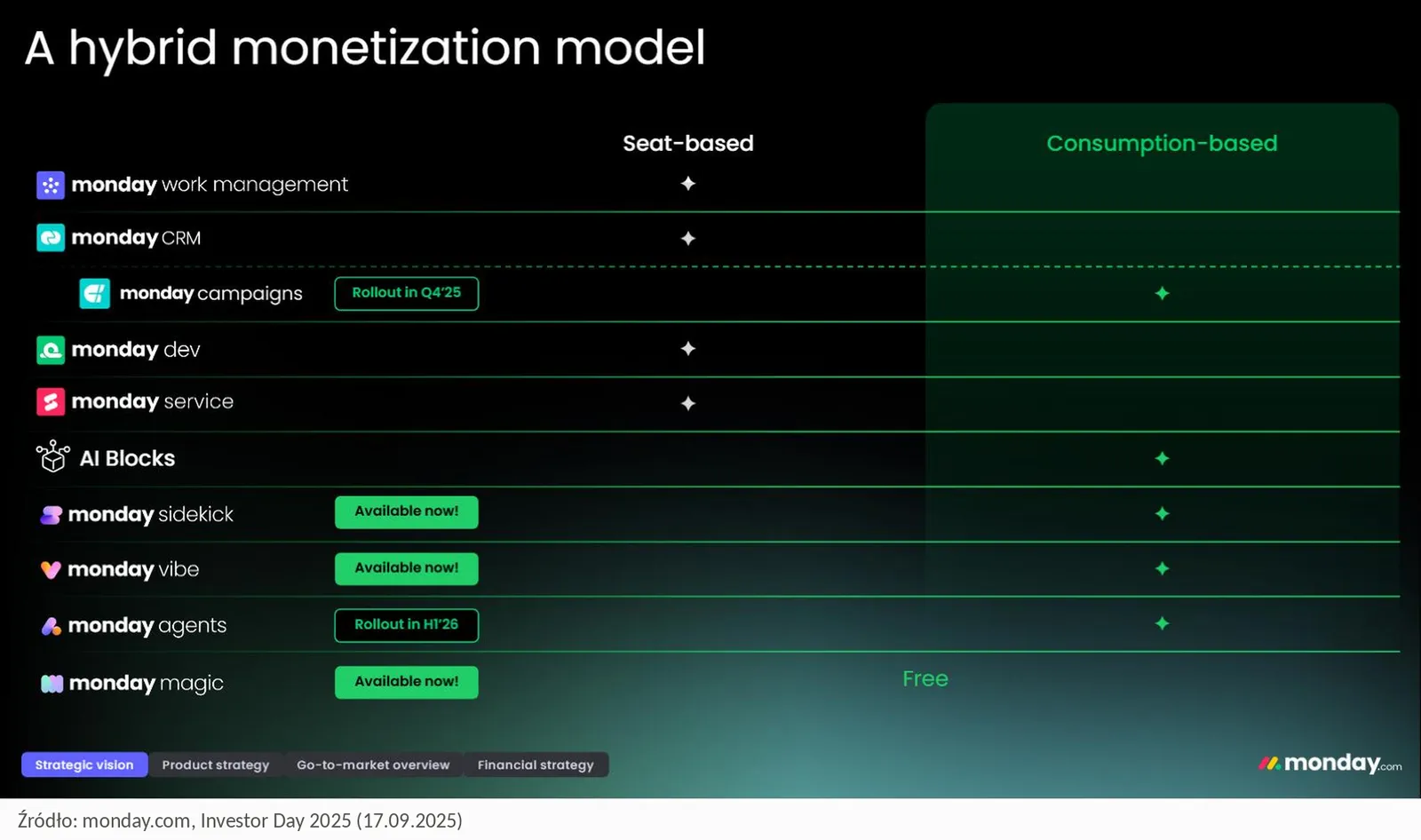 A hybrid monetization model

| | | Seat-based | Consumption-based |
|---|---|---|---|
| monday work management | | ✦ | |
| monday CRM | | ✦ | |
| monday campaigns | Rollout in Q4'25 | | ✦ |
| monday dev | | ✦ | |
| monday service | | ✦ | |
| AI Blocks | | | ✦ |
| monday sidekick | Available now! | | ✦ |
| monday vibe | Available now! | | ✦ |
| monday agents | Rollout in H1'26 | | ✦ |
| monday magic | Available now! | Free | |

Strategic vision Product strategy Go-to-market overview Financial strategy

monday.com

Źródło: monday.com, Investor Day 2025 (17.09.2025)